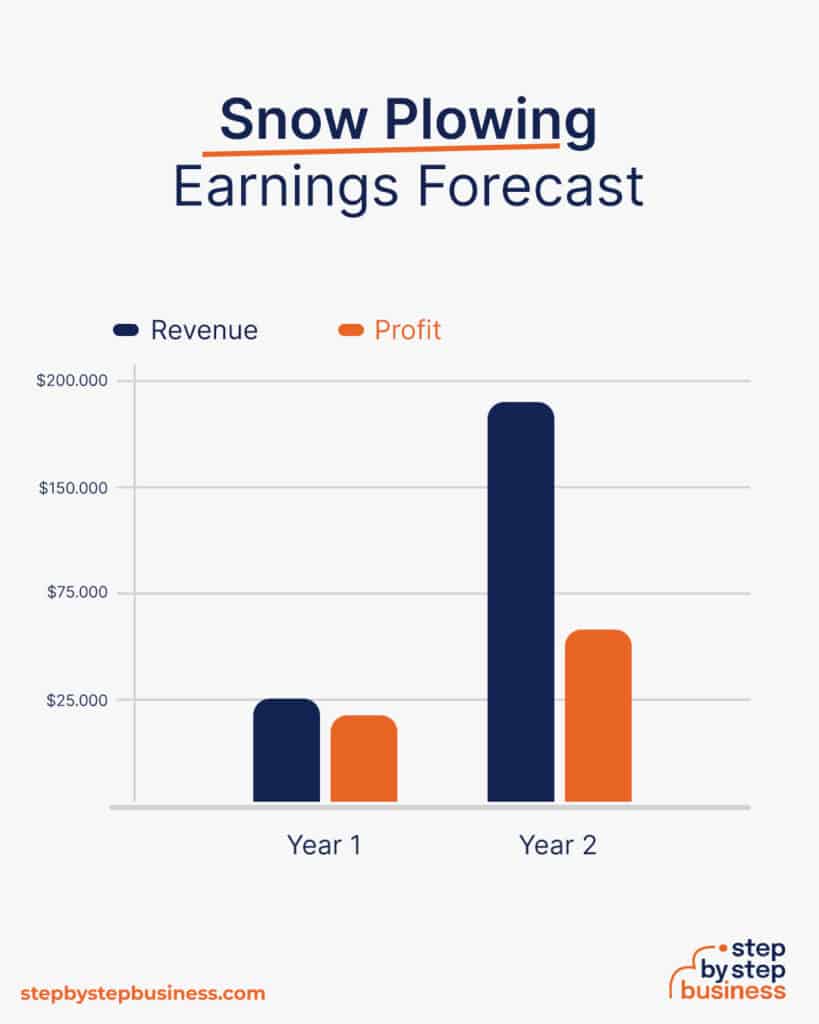 Snow Plowing
Earnings Forecast

Revenue Profit

$200.000
$150.000
$75.000
$25.000

Year 1 Year 2

stepbystepbusiness.com

step by step business